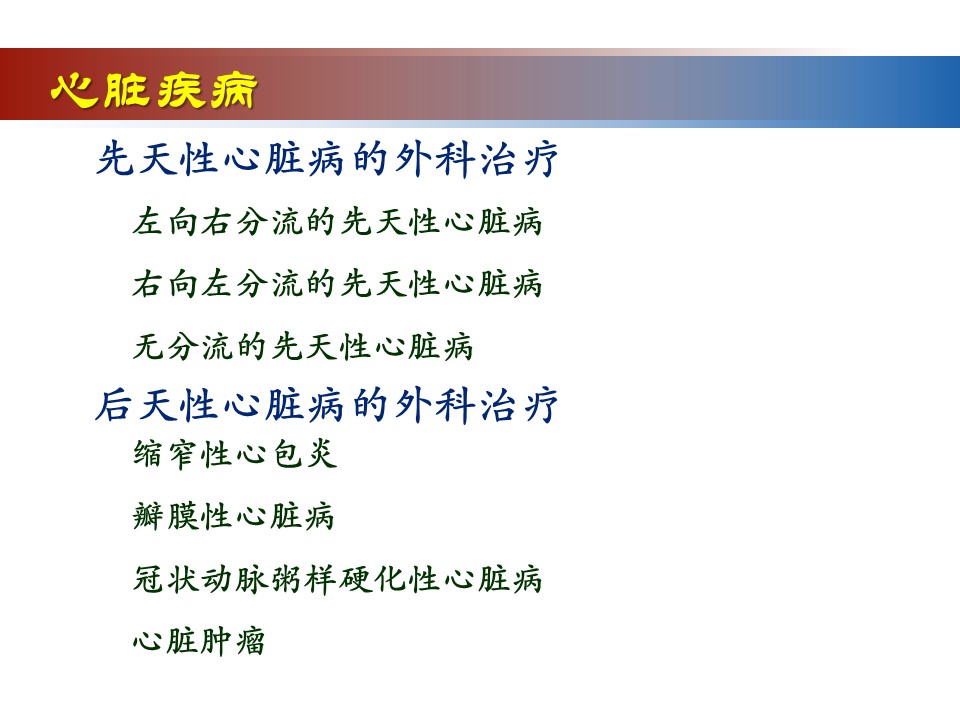 心脏疾病

先天性心脏病的外科治疗

左向右分流的先天性心脏病

右向左分流的先天性心脏病

无分流的先天性心脏病

后天性心脏病的外科治疗

缩窄性心包炎

瓣膜性心脏病

冠状动脉粥样硬化性心脏病

心脏肿瘤